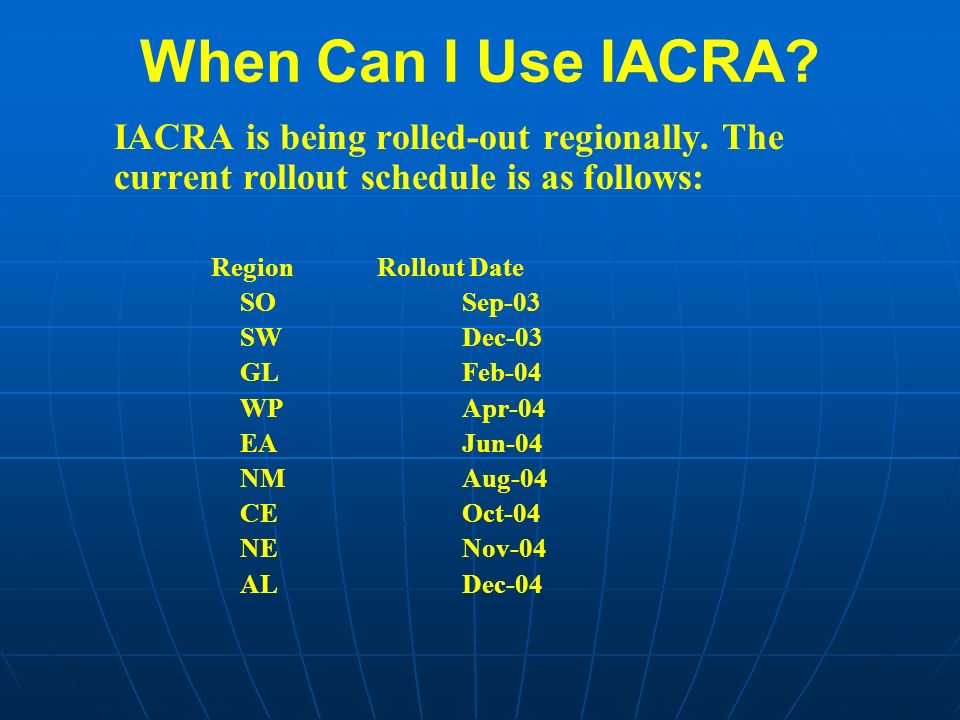 When Can I Use IACRA?

IACRA is being rolled-out regionally. The current rollout schedule is as follows:

| Region | Rollout Date |
|---|---|
| SO | Sep-03 |
| SW | Dec-03 |
| GL | Feb-04 |
| WP | Apr-04 |
| EA | Jun-04 |
| NM | Aug-04 |
| CE | Oct-04 |
| NE | Nov-04 |
| AL | Dec-04 |